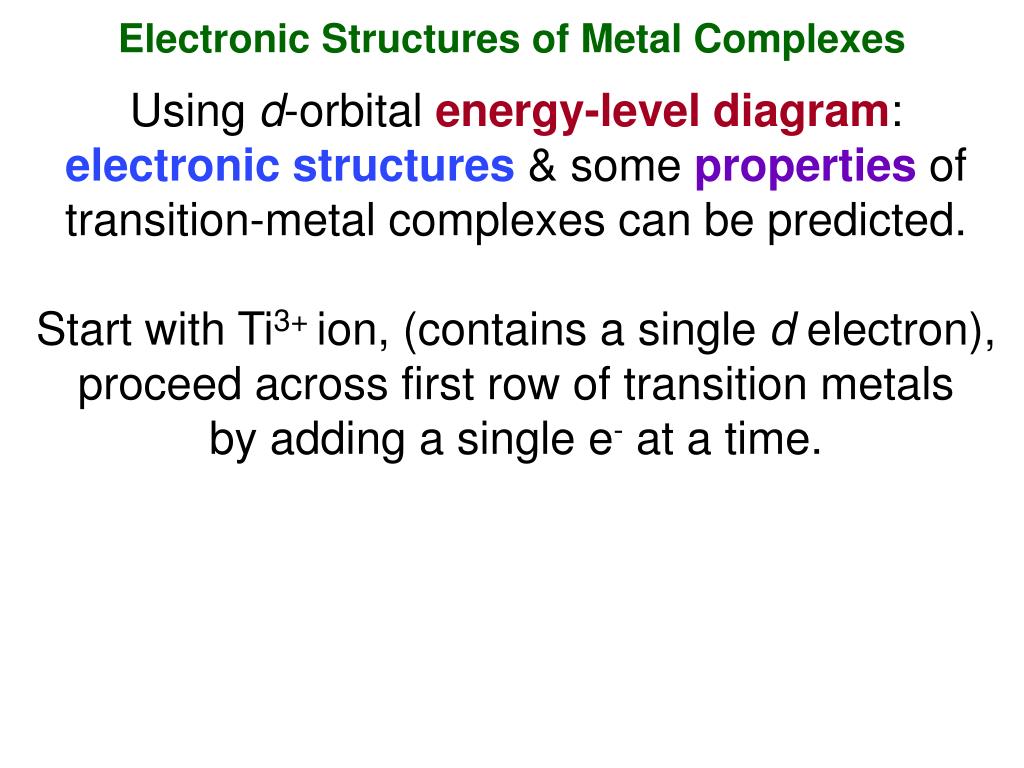 Electronic Structures of Metal Complexes

Using d-orbital energy-level diagram: electronic structures & some properties of transition-metal complexes can be predicted.

Start with $Ti^{3+}$ ion, (contains a single d electron), proceed across first row of transition metals by adding a single $e^-$ at a time.